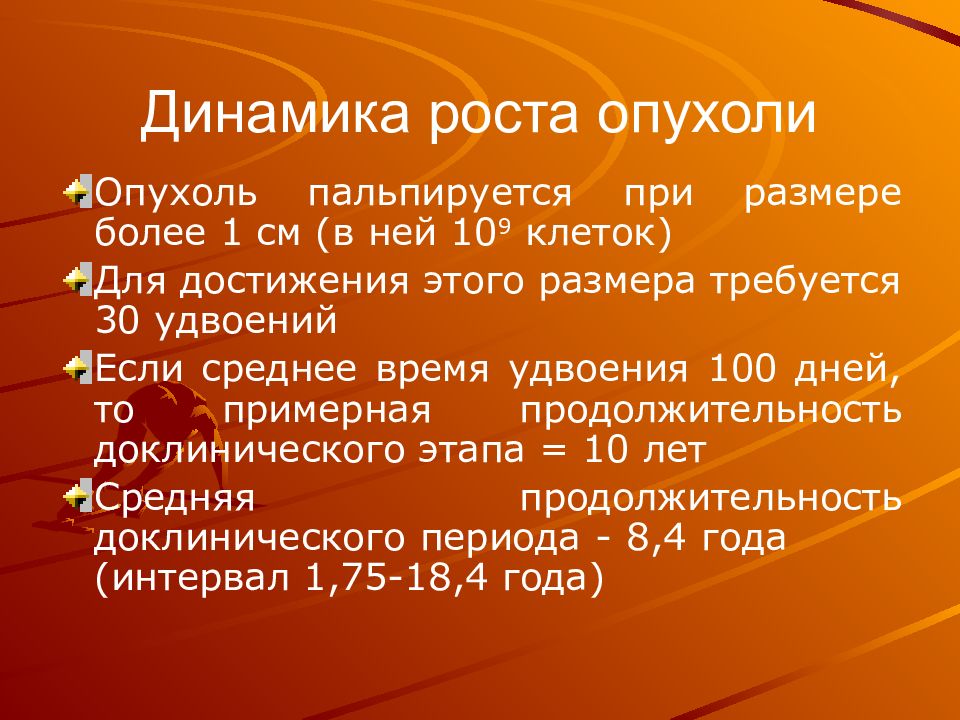 Динамика роста опухоли

Опухоль пальпируется при размере более 1 см (в ней $10^9$ клеток)

Для достижения этого размера требуется 30 удвоений

Если среднее время удвоения 100 дней, то примерная продолжительность доклинического этапа = 10 лет

Средняя продолжительность доклинического периода - 8,4 года (интервал 1,75-18,4 года)